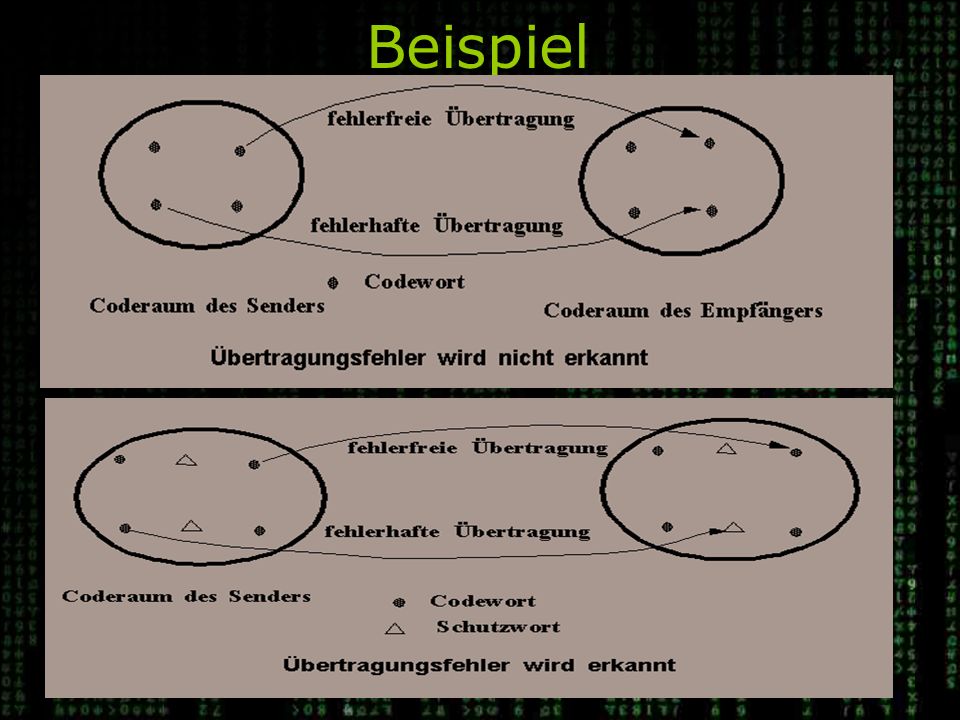 Beispiel

fehlerfreie Übertragung

fehlerhafte Übertragung

Codewort

Coderaum des Senders

Coderaum des Empfängers

Übertragungsfehler wird nicht erkannt

fehlerfreie Übertragung

fehlerhafte Übertragung

Coderaum des Senders

Codewort

Schutzwort

Übertragungsfehler wird erkannt